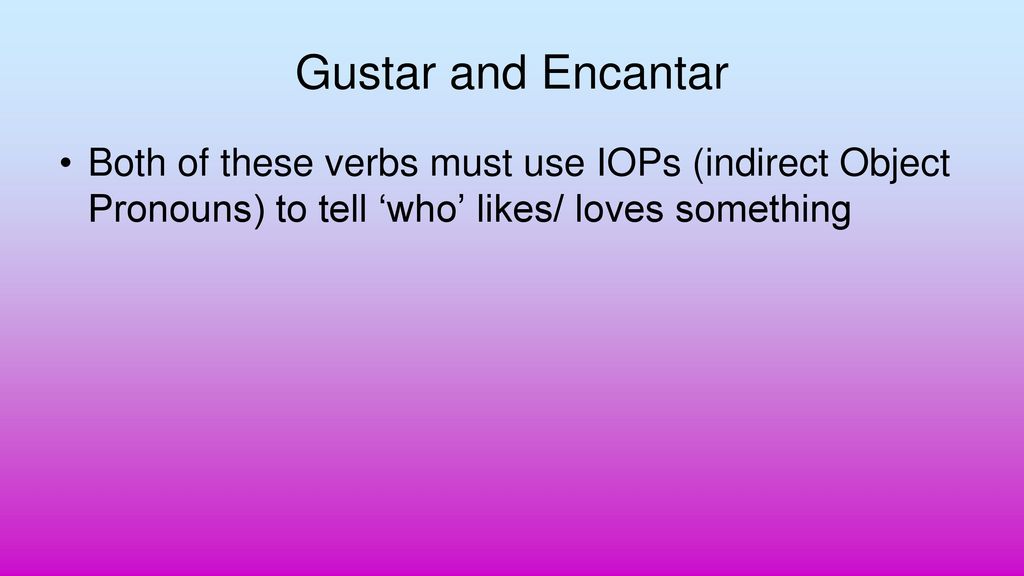 Gustar and Encantar

• Both of these verbs must use IOPs (indirect Object Pronouns) to tell ‘who’ likes/ loves something